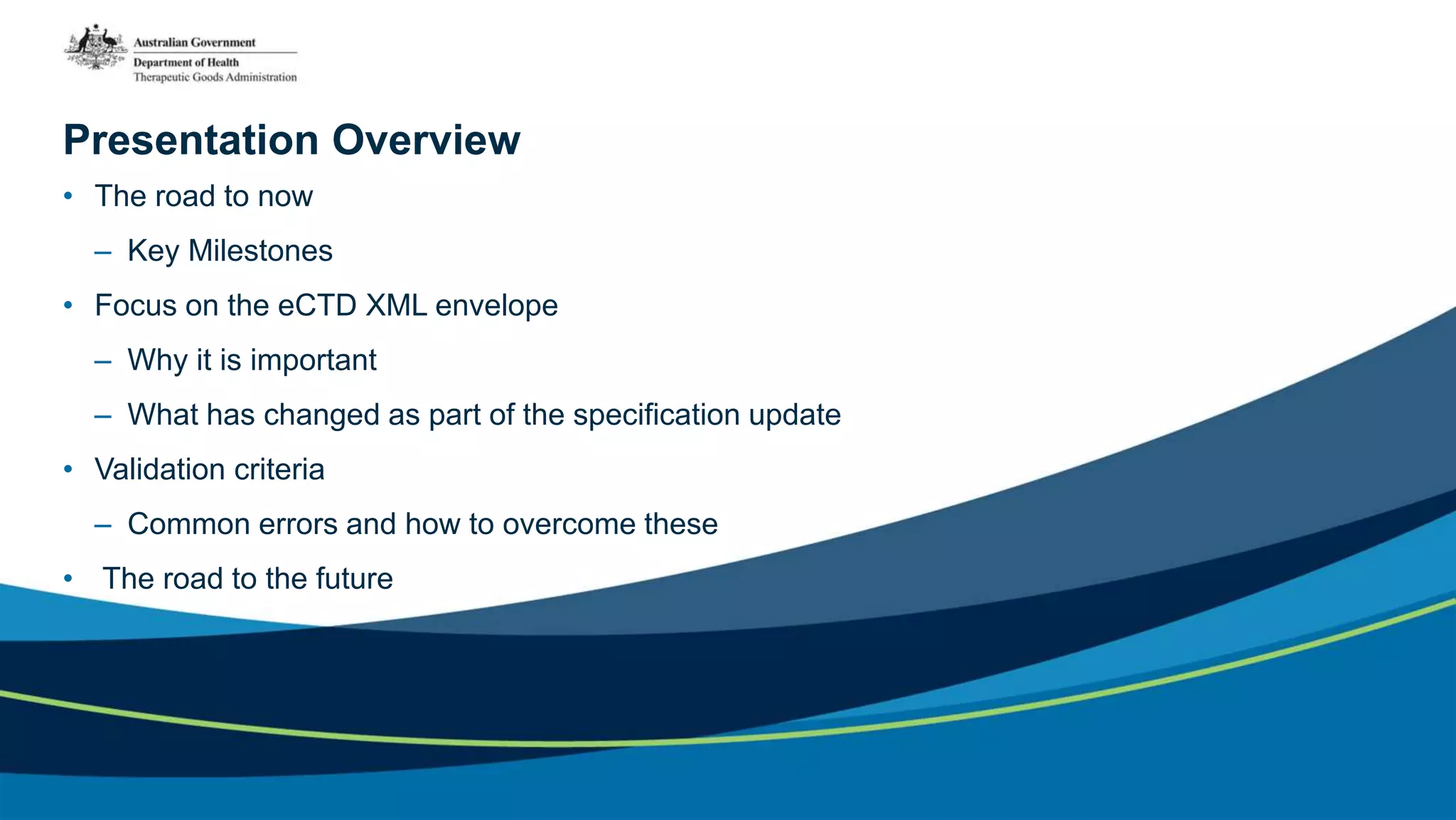 Australian Government
Department of Health
Therapeutic Goods Administration

Presentation Overview

• The road to now
– Key Milestones
• Focus on the eCTD XML envelope
– Why it is important
– What has changed as part of the specification update
• Validation criteria
– Common errors and how to overcome these
• The road to the future